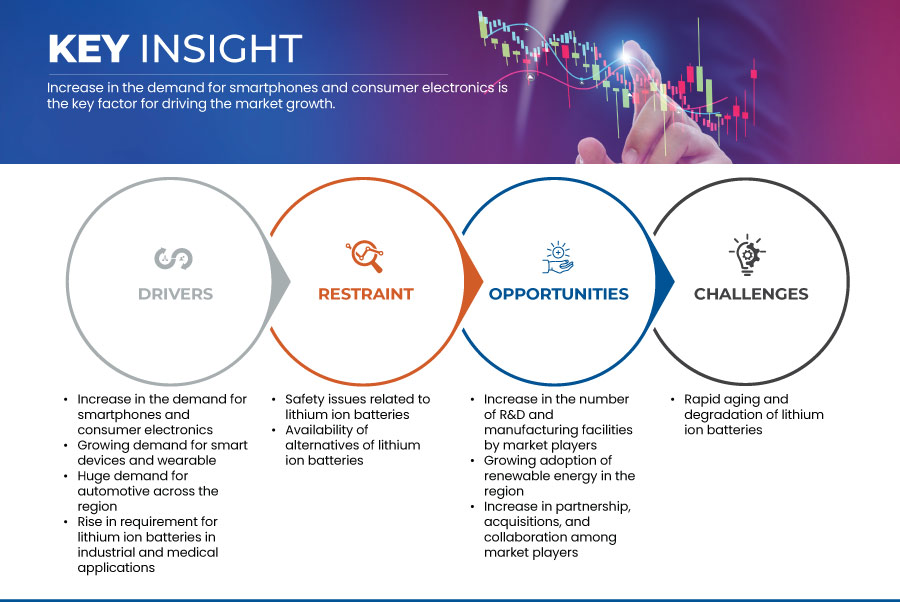 KEY INSIGHT

Increase in the demand for smartphones and consumer electronics is the key factor for driving the market growth.

DRIVERS

RESTRAINT

OPPORTUNITIES

CHALLENGES

• Increase in the demand for smartphones and consumer electronics
• Growing demand for smart devices and wearable
• Huge demand for automotive across the region
• Rise in requirement for lithium ion batteries in industrial and medical applications

• Safety issues related to lithium ion batteries
• Availability of alternatives of lithium ion batteries

• Increase in the number of R&D and manufacturing facilities by market players
• Growing adoption of renewable energy in the region
• Increase in partnership, acquisitions, and collaboration among market players

• Rapid aging and degradation of lithium ion batteries